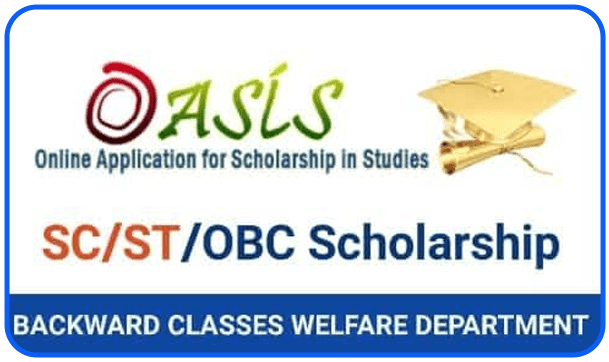 OASIS
Online Application for Scholarship in Studies

SC/ST/OBC Scholarship

BACKWARD CLASSES WELFARE DEPARTMENT